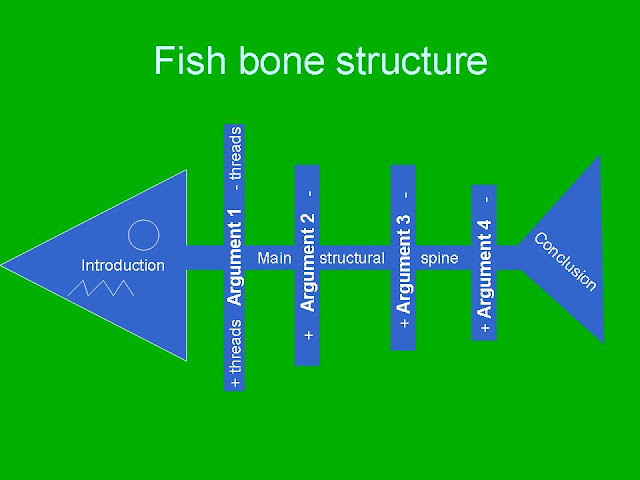 Fish bone structure

Introduction

+ threads Argument 1 - threads

Main

+ Argument 2 -

structural

+ Argument 3 -

spine

+ Argument 4 -

Conclusion